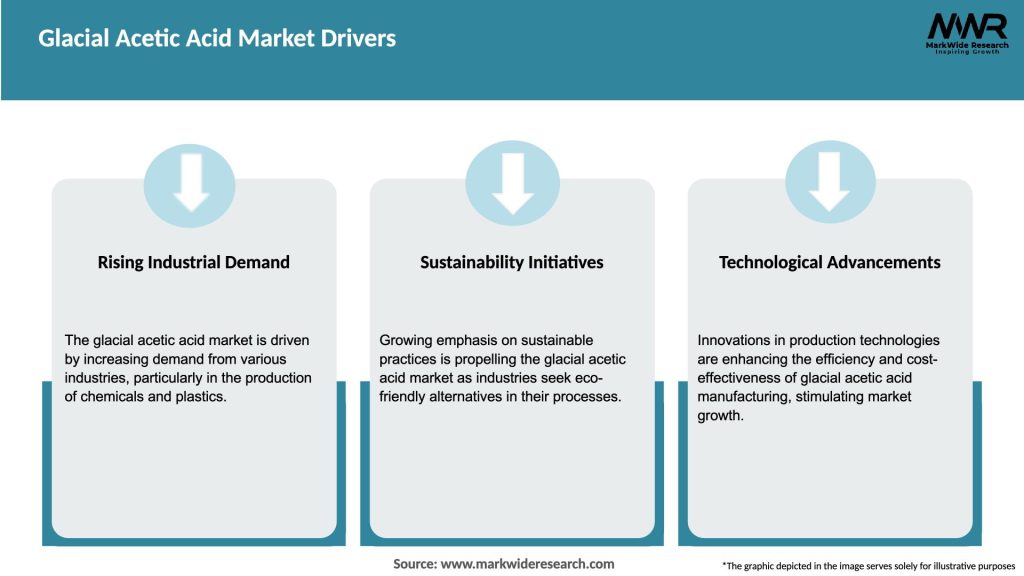 Glacial Acetic Acid Market Drivers

MWR
MarkWide Research
Inspiring Growth

Rising Industrial Demand

The glacial acetic acid market is driven by increasing demand from various industries, particularly in the production of chemicals and plastics.

Sustainability Initiatives

Growing emphasis on sustainable practices is propelling the glacial acetic acid market as industries seek eco-friendly alternatives in their processes.

Technological Advancements

Innovations in production technologies are enhancing the efficiency and cost-effectiveness of glacial acetic acid manufacturing, stimulating market growth.

Source: www.markwideresearch.com

*The graphic depicted in the image serves solely for illustrative purposes